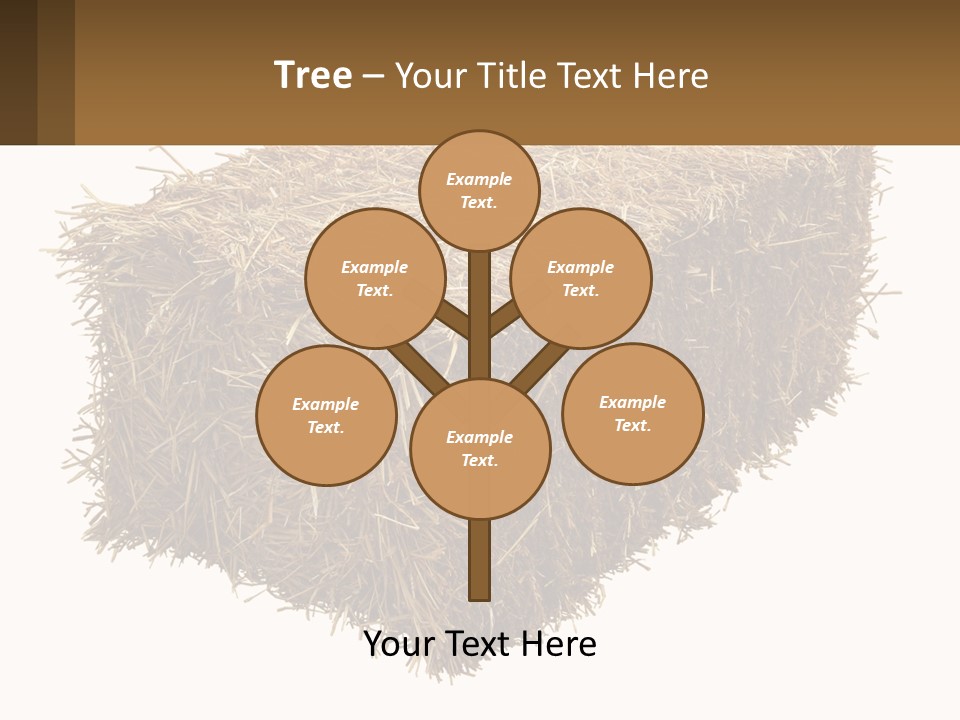 Tree – Your Title Text Here

Example Text.

Example Text.

Example Text.

Example Text.

Example Text.

Example Text.

Your Text Here